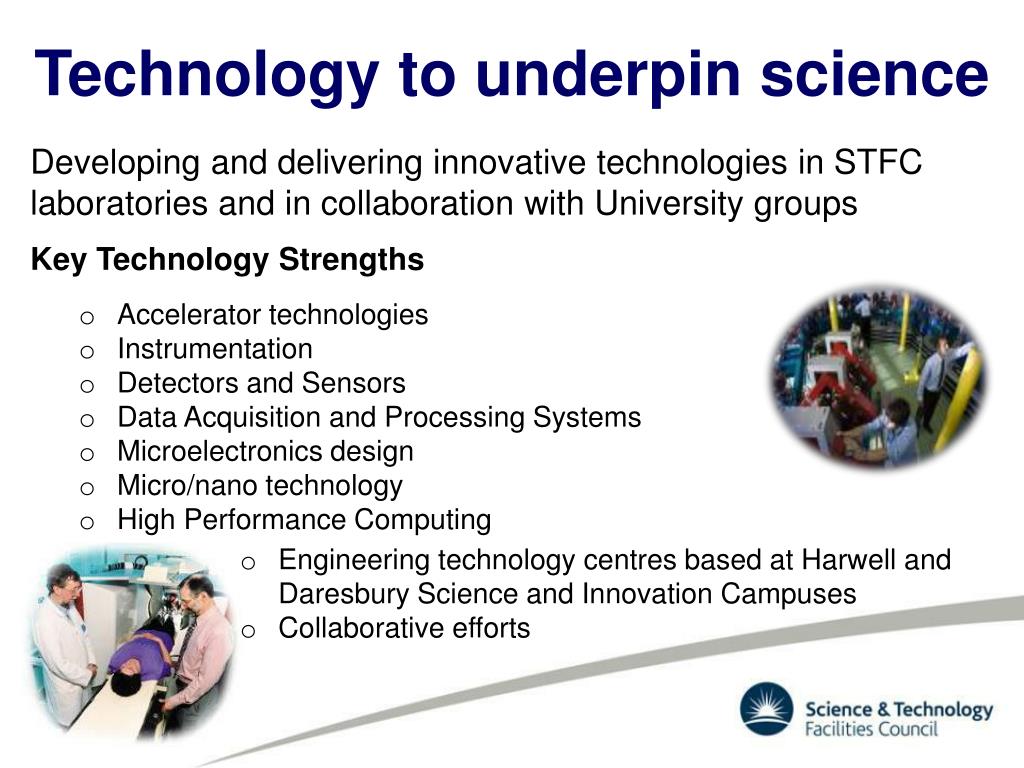 Technology to underpin science

Developing and delivering innovative technologies in STFC laboratories and in collaboration with University groups

Key Technology Strengths

o Accelerator technologies
o Instrumentation
o Detectors and Sensors
o Data Acquisition and Processing Systems
o Microelectronics design
o Micro/nano technology
o High Performance Computing

o Engineering technology centres based at Harwell and Daresbury Science and Innovation Campuses
o Collaborative efforts

Science & Technology Facilities Council